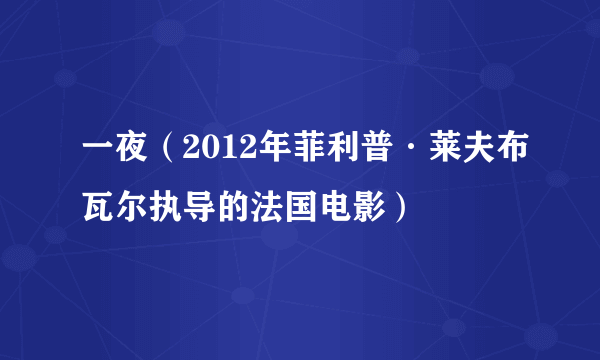 一夜（2012年菲利普·莱夫布瓦尔执导的法国电影）